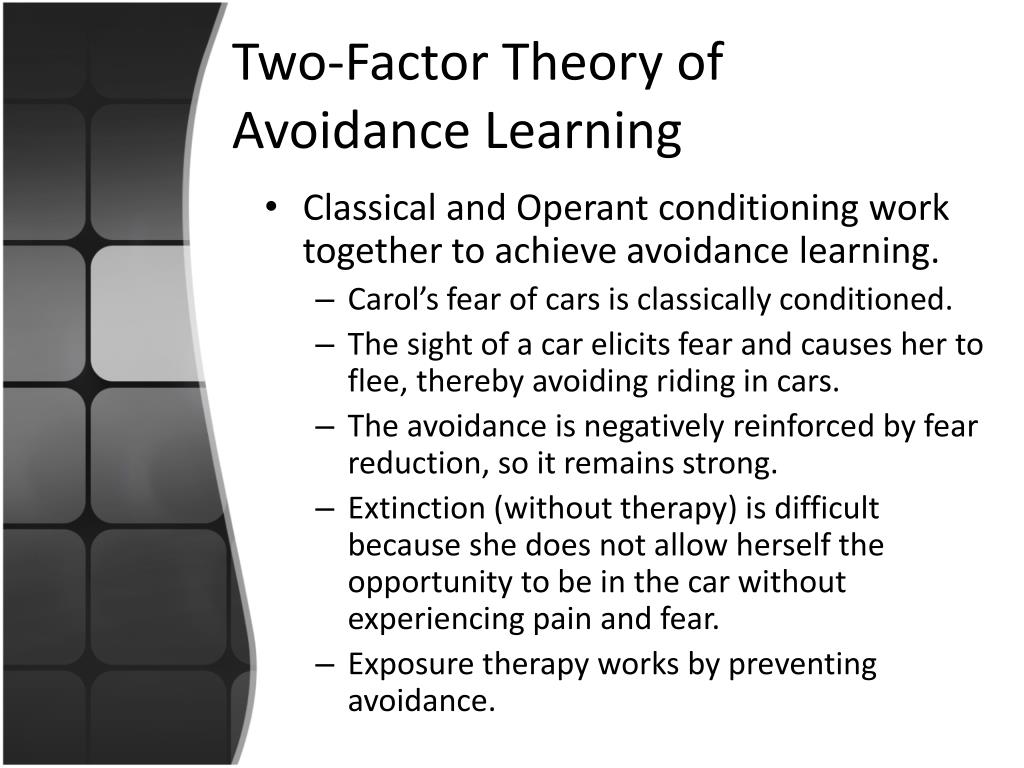 Two-Factor Theory of Avoidance Learning

• Classical and Operant conditioning work together to achieve avoidance learning.
– Carol’s fear of cars is classically conditioned.
– The sight of a car elicits fear and causes her to flee, thereby avoiding riding in cars.
– The avoidance is negatively reinforced by fear reduction, so it remains strong.
– Extinction (without therapy) is difficult because she does not allow herself the opportunity to be in the car without experiencing pain and fear.
– Exposure therapy works by preventing avoidance.